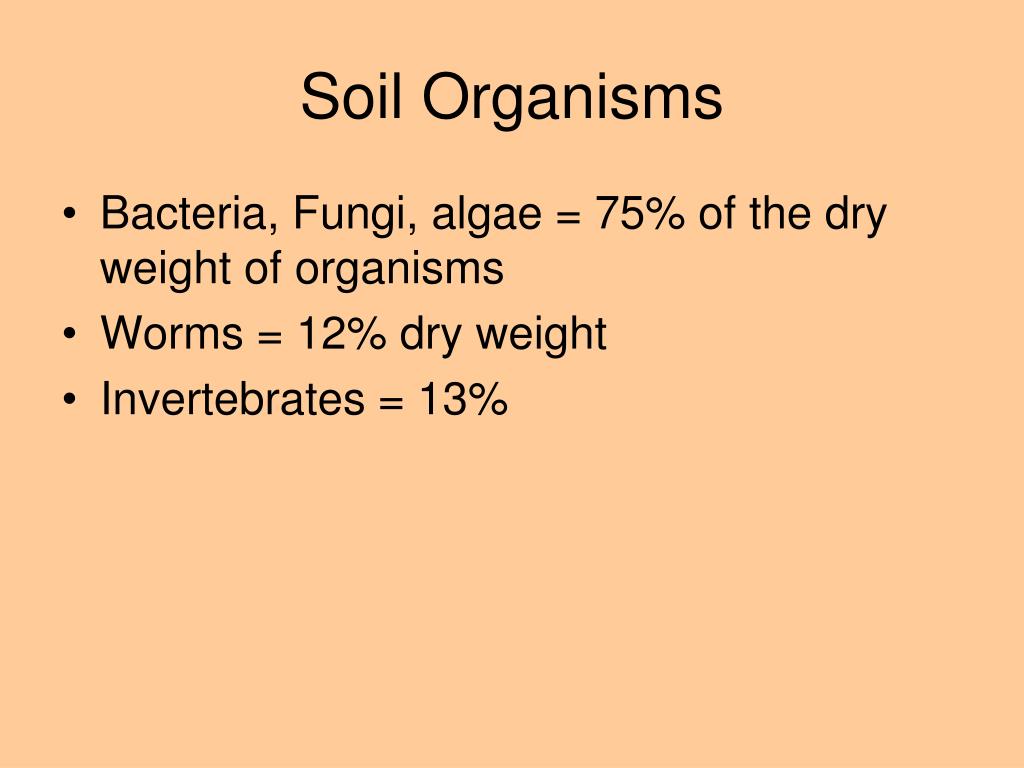 Soil Organisms

• Bacteria, Fungi, algae = 75% of the dry weight of organisms
• Worms = 12% dry weight
• Invertebrates = 13%